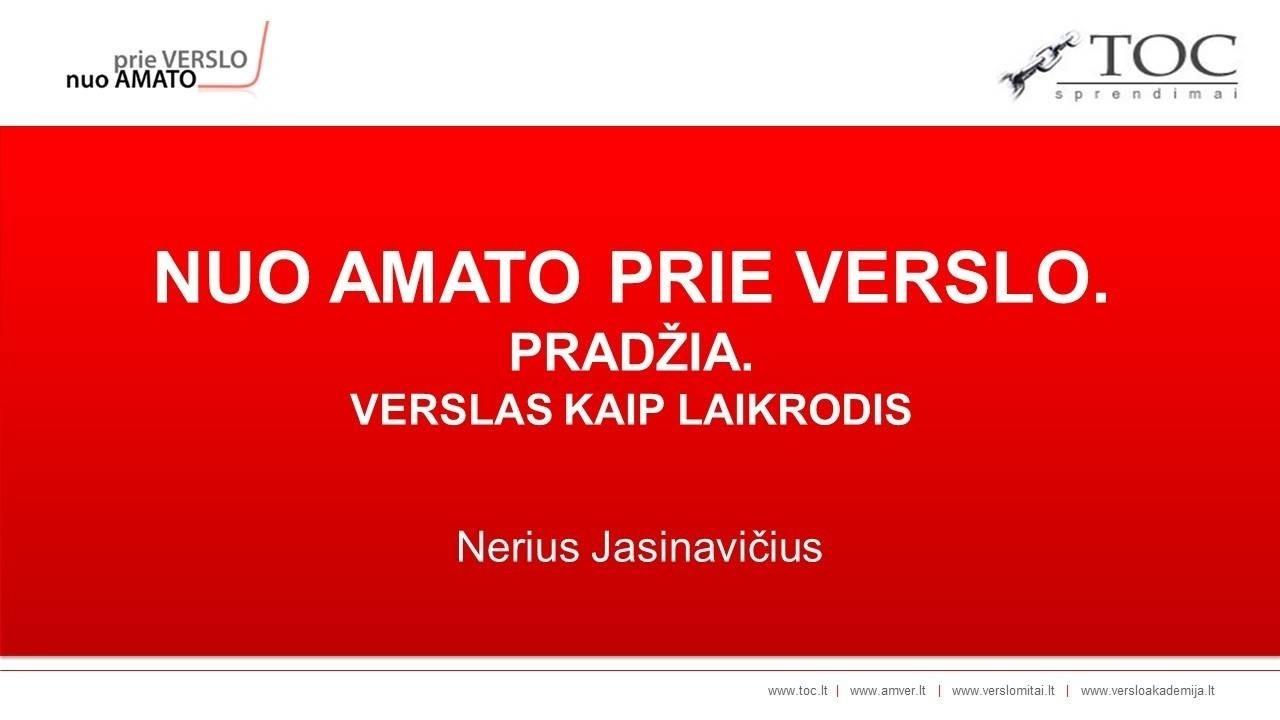 prie VERSLO
nuo AMATO

TOC
sprendimai

NUO AMATO PRIE VERSLO.
PRADŽIA.
VERSLAS KAIP LAIKRODIS

Nerius Jasinavičius

www.toc.lt | www.amver.lt | www.verslomitai.lt | www.versloakademija.lt